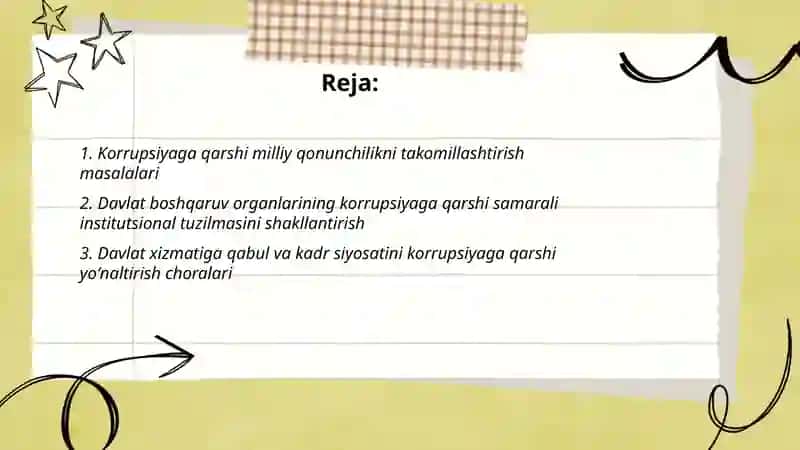 Reja:

1. Korrupsiyaga qarshi milliy qonunchilikni takomillashtirish masalalari

2. Davlat boshqaruv organlarining korrupsiyaga qarshi samarali institutsional tuzilmasini shakllantirish

3. Davlat xizmatiga qabul va kadr siyosatini korrupsiyaga qarshi yo'naltirish choralari